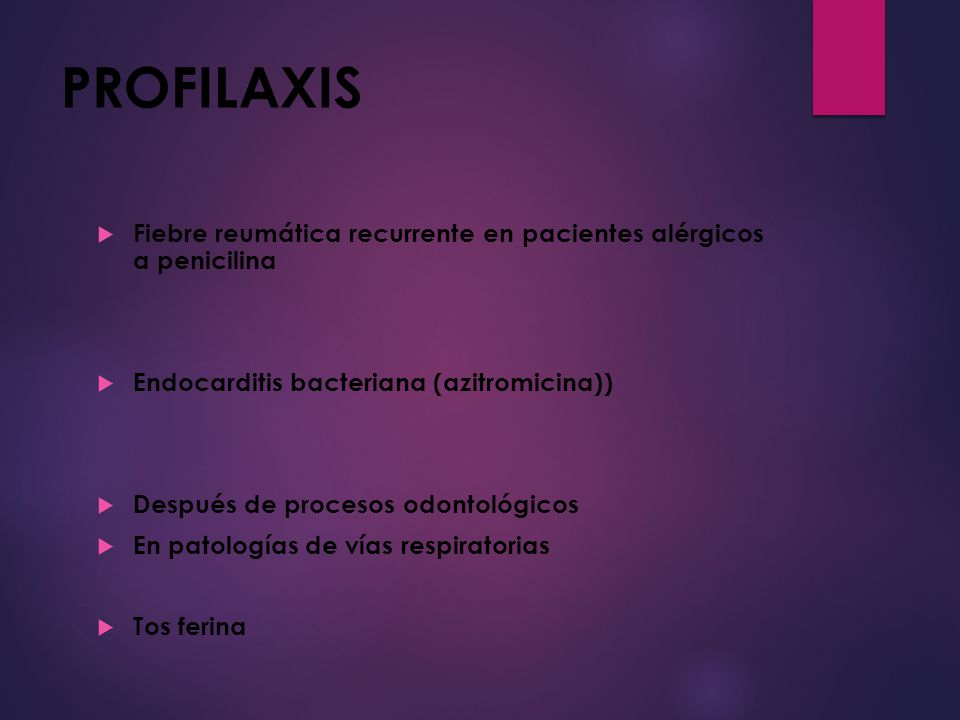 PROFILAXIS

Fiebre reumática recurrente en pacientes alérgicos a penicilina

Endocarditis bacteriana (azitromicina))

Después de procesos odontológicos

En patologías de vías respiratorias

Tos ferina